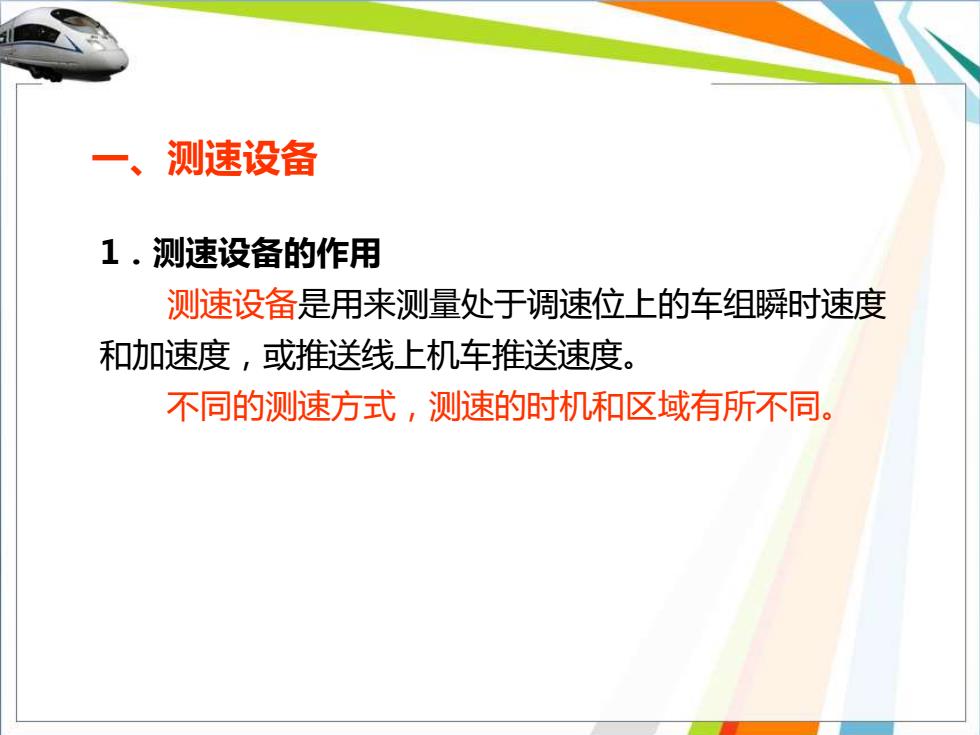 一、测速设备

1．测速设备的作用

测速设备是用来测量处于调速位上的车组瞬时速度和加速度，或推送线上机车推送速度。

不同的测速方式，测速的时机和区域有所不同。